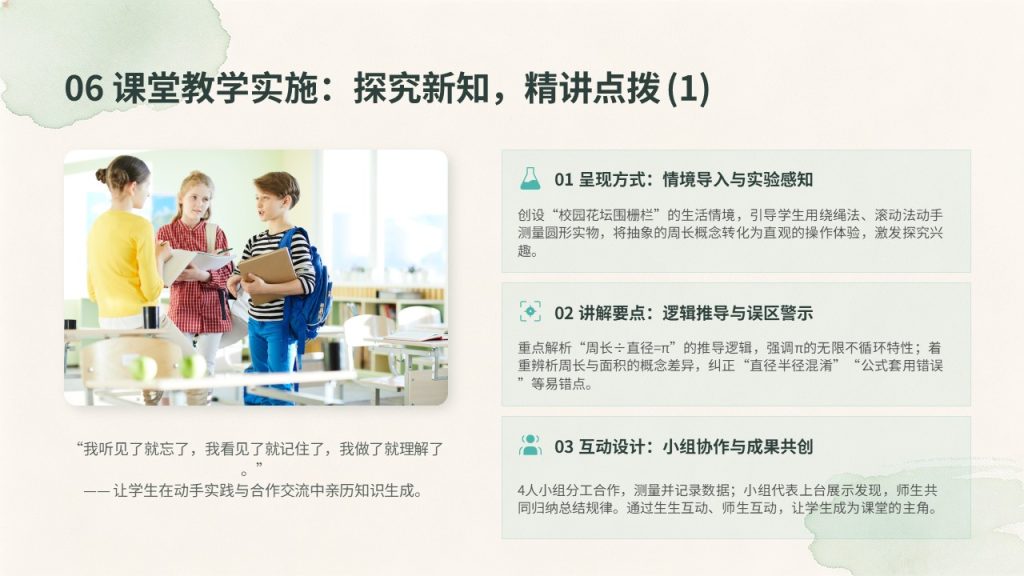 06 课堂教学实施：探究新知，精讲点拨 (1)

“我听见了就忘了，我看见了就记住了，我做了就理解了。”
—— 让学生在动手实践与合作交流中亲历知识生成。

01 呈现方式：情境导入与实验感知

创设“校园花坛围栅栏”的生活情境，引导学生用绕绳法、滚动法动手测量圆形实物，将抽象的周长概念转化为直观的操作体验，激发探究兴趣。

02 讲解要点：逻辑推导与误区警示

重点解析“周长÷直径=π”的推导逻辑，强调π的无限不循环特性；着重辨析周长与面积的概念差异，纠正“直径半径混淆”“公式套用错误”等易错点。

03 互动设计：小组协作与成果共创

4人小组分工合作，测量并记录数据；小组代表上台展示发现，师生共同归纳总结规律。通过生生互动、师生互动，让学生成为课堂的主角。